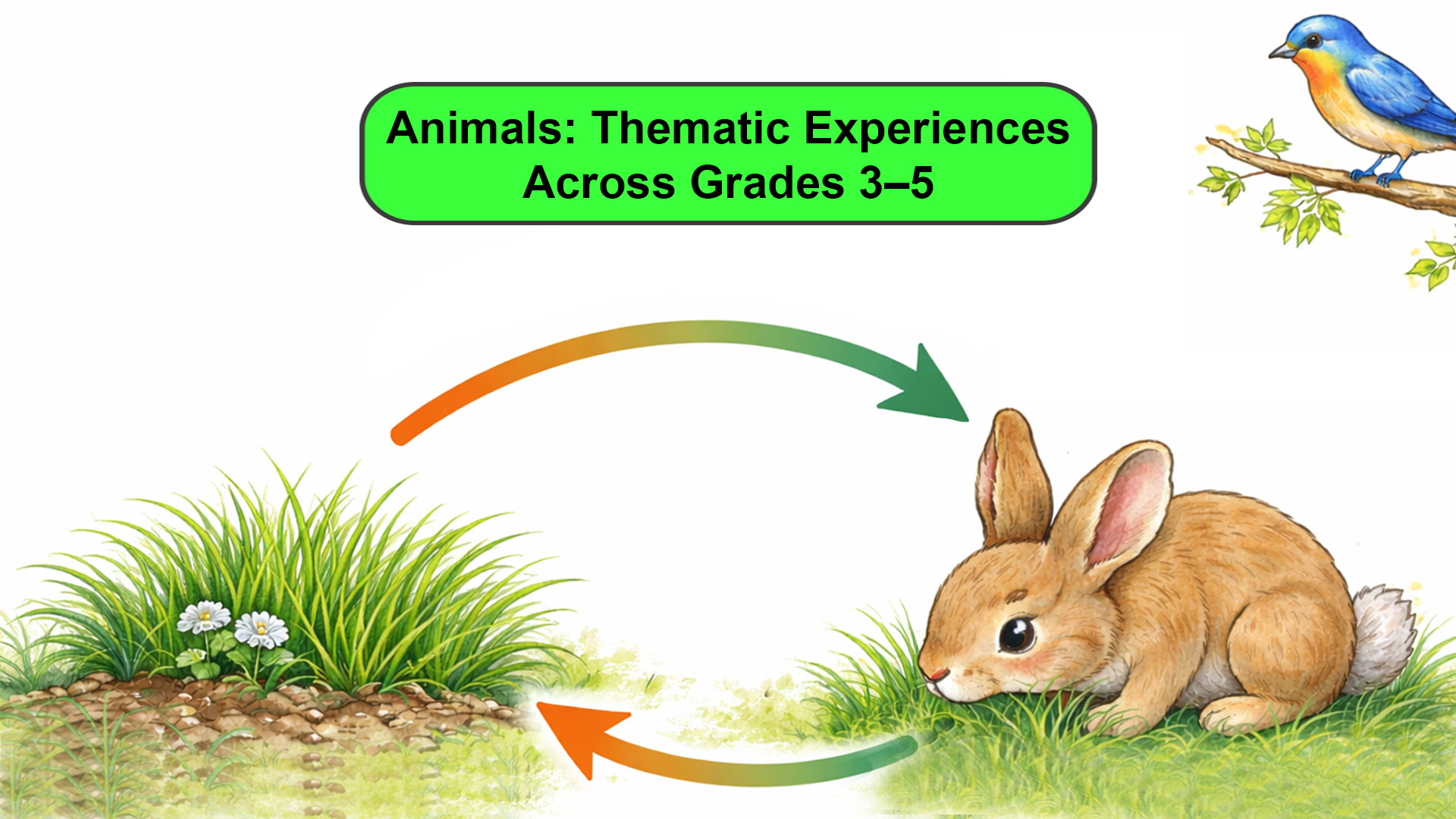 Animals: Thematic Experiences Across Grades 3–5